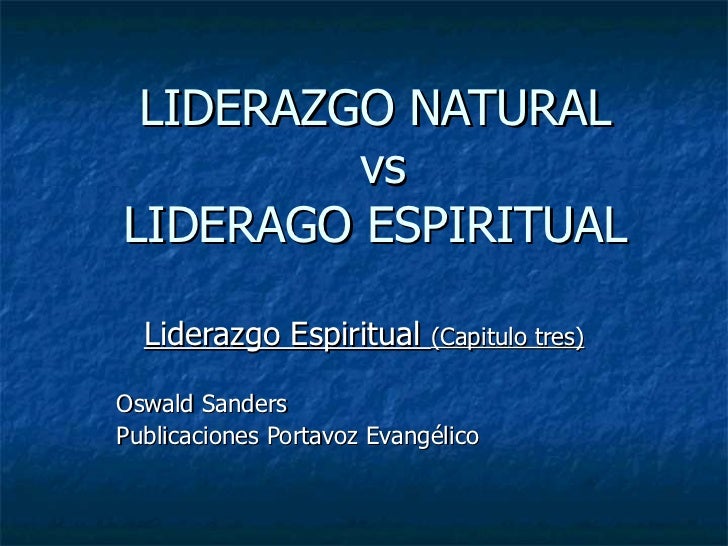 LIDERAZGO NATURAL
vs
LIDERAGO ESPIRITUAL

Liderazgo Espiritual (Capitulo tres)

Oswald Sanders
Publicaciones Portavoz Evangélico